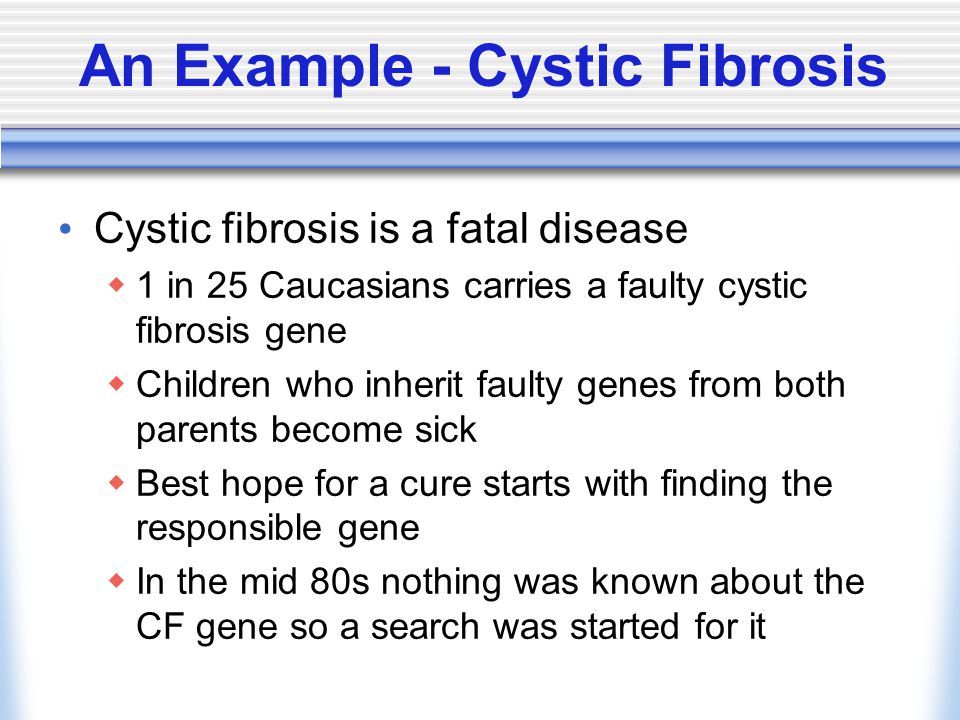 An Example - Cystic Fibrosis

• Cystic fibrosis is a fatal disease
  ◆ 1 in 25 Caucasians carries a faulty cystic fibrosis gene
  ◆ Children who inherit faulty genes from both parents become sick
  ◆ Best hope for a cure starts with finding the responsible gene
  ◆ In the mid 80s nothing was known about the CF gene so a search was started for it